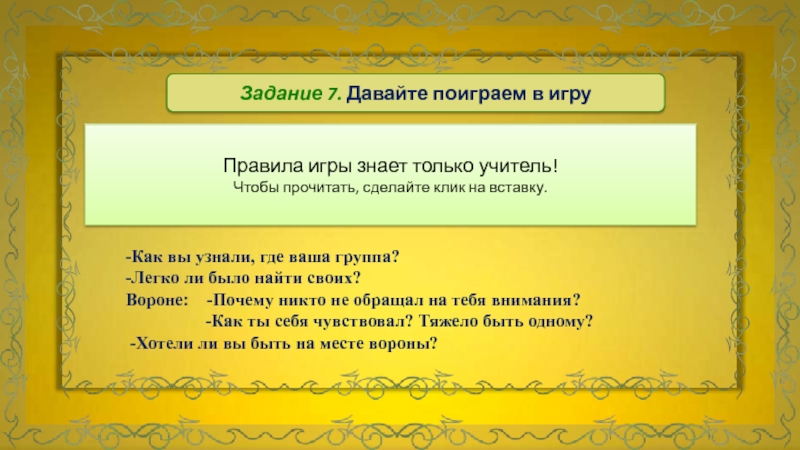 Задание 7. Давайте поиграем в игру

Правила игры знает только учитель!
Чтобы прочитать, сделайте клик на вставку.

-Как вы узнали, где ваша группа?
-Легко ли было найти своих?
Вороне: -Почему никто не обращал на тебя внимания?
-Как ты себя чувствовал? Тяжело быть одному?
-Хотели ли вы быть на месте вороны?